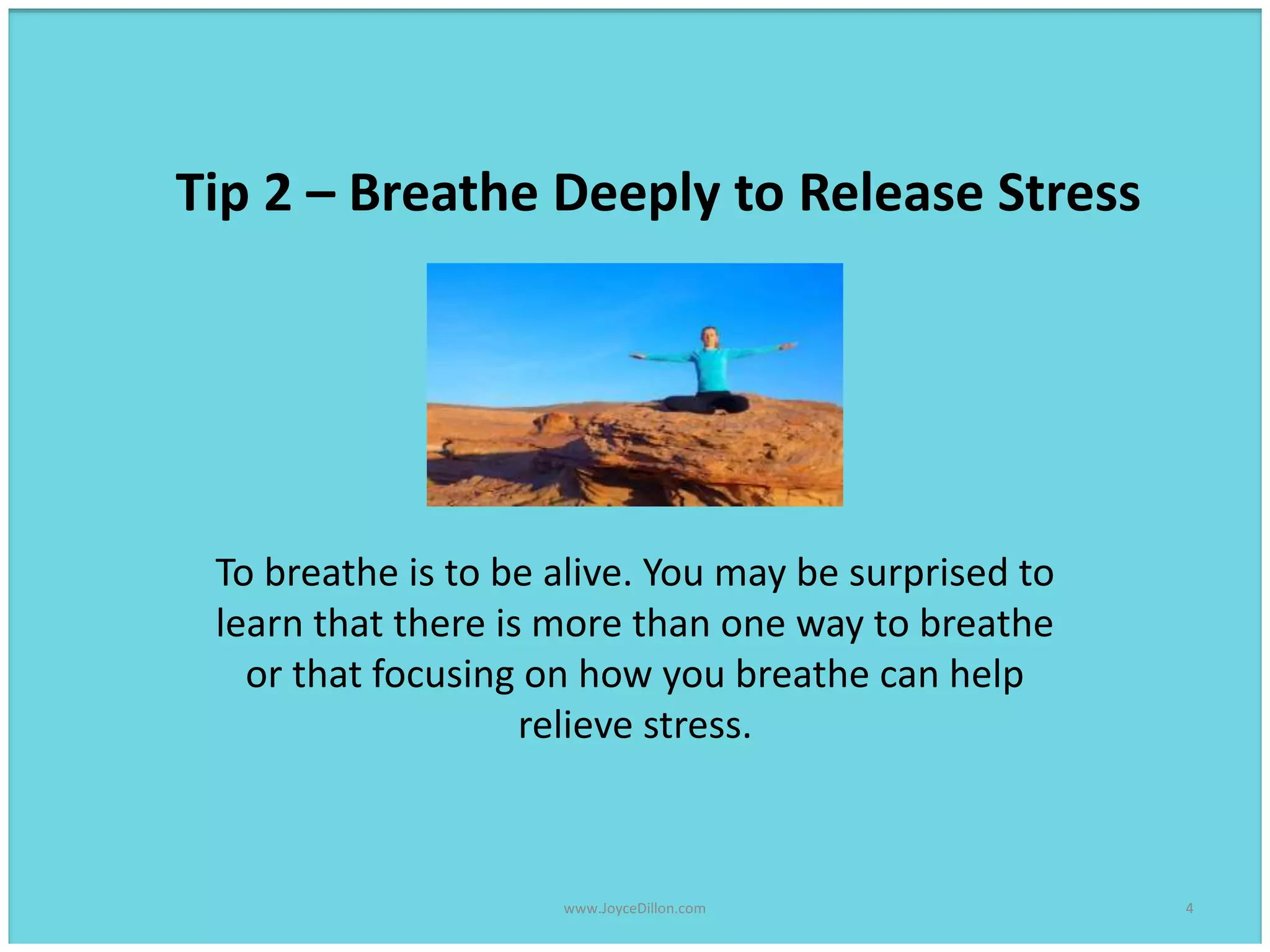 Tip 2 – Breathe Deeply to Release Stress

To breathe is to be alive. You may be surprised to learn that there is more than one way to breathe or that focusing on how you breathe can help relieve stress.

www.JoyceDillon.com

4